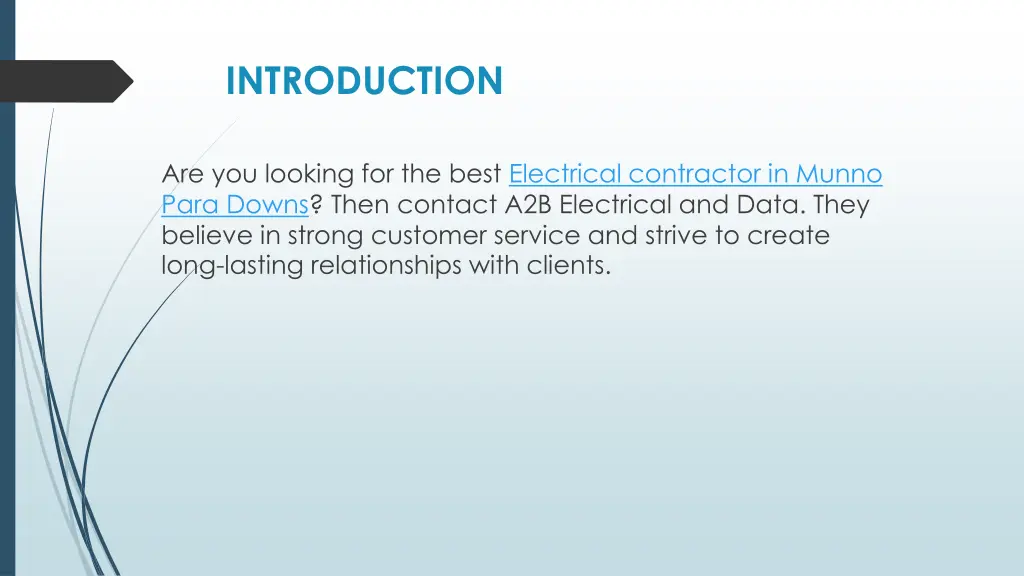 INTRODUCTION

Are you looking for the best Electrical contractor in Munno Para Downs? Then contact A2B Electrical and Data. They believe in strong customer service and strive to create long-lasting relationships with clients.